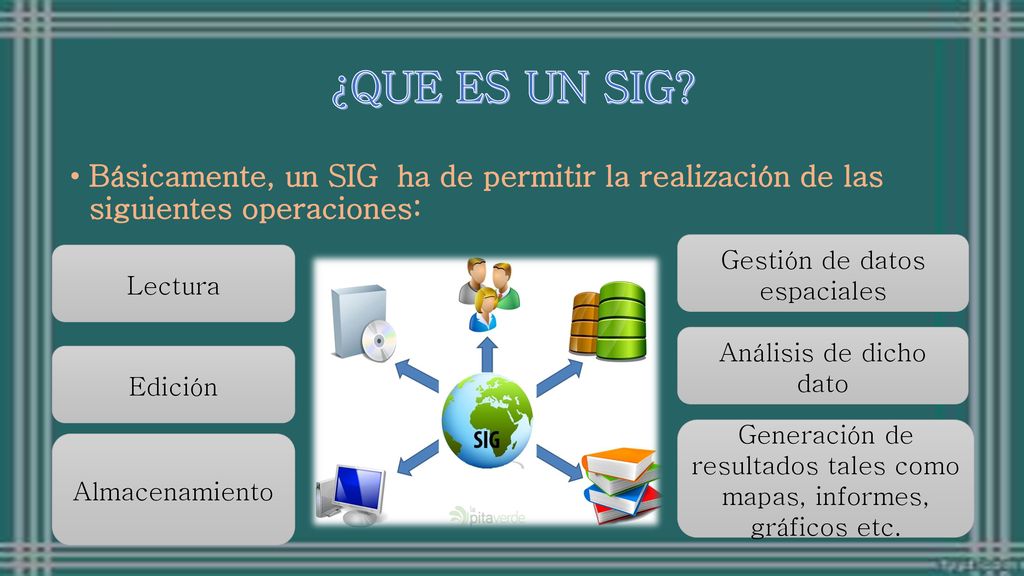 ¿QUE ES UN SIG?

• Básicamente, un SIG ha de permitir la realización de las siguientes operaciones:

Lectura

Edición

Almacenamiento

SIG

la pitaverde

Gestión de datos espaciales

Análisis de dicho dato

Generación de resultados tales como mapas, informes, gráficos etc.